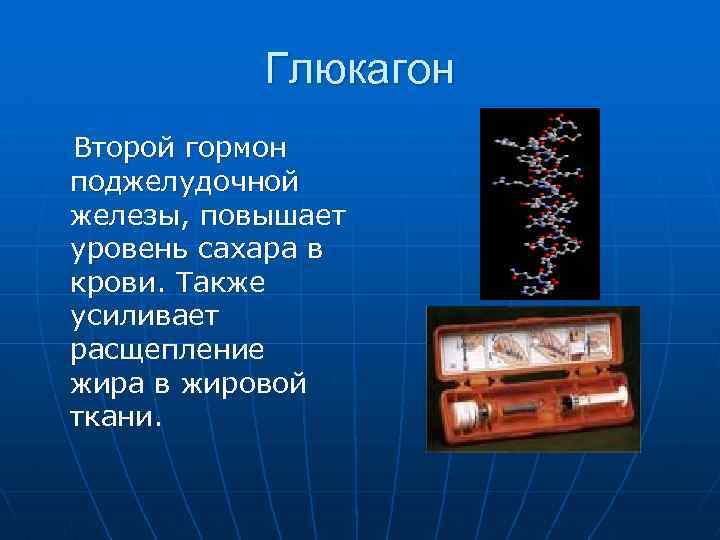 Глюкагон

Второй гормон поджелудочной железы, повышает уровень сахара в крови. Также усиливает расщепление жира в жировой ткани.